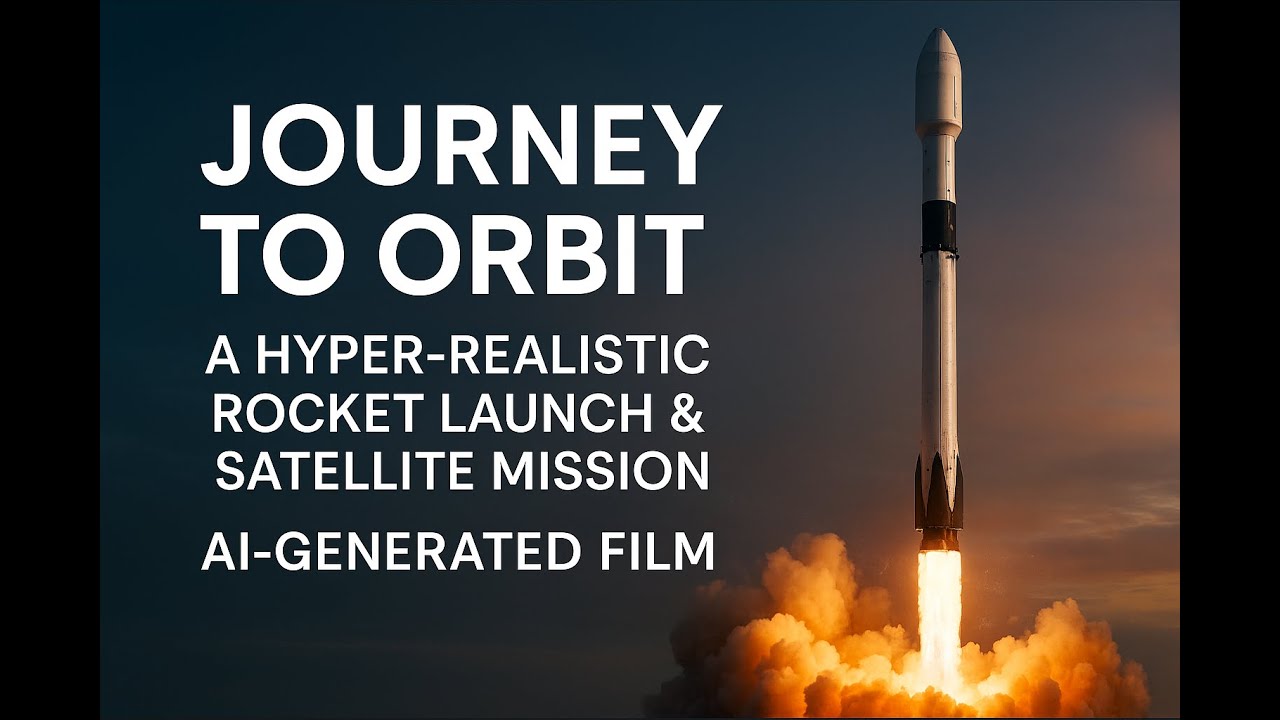 JOURNEY TO ORBIT

A HYPER-REALISTIC ROCKET LAUNCH & SATELLITE MISSION

AI-GENERATED FILM